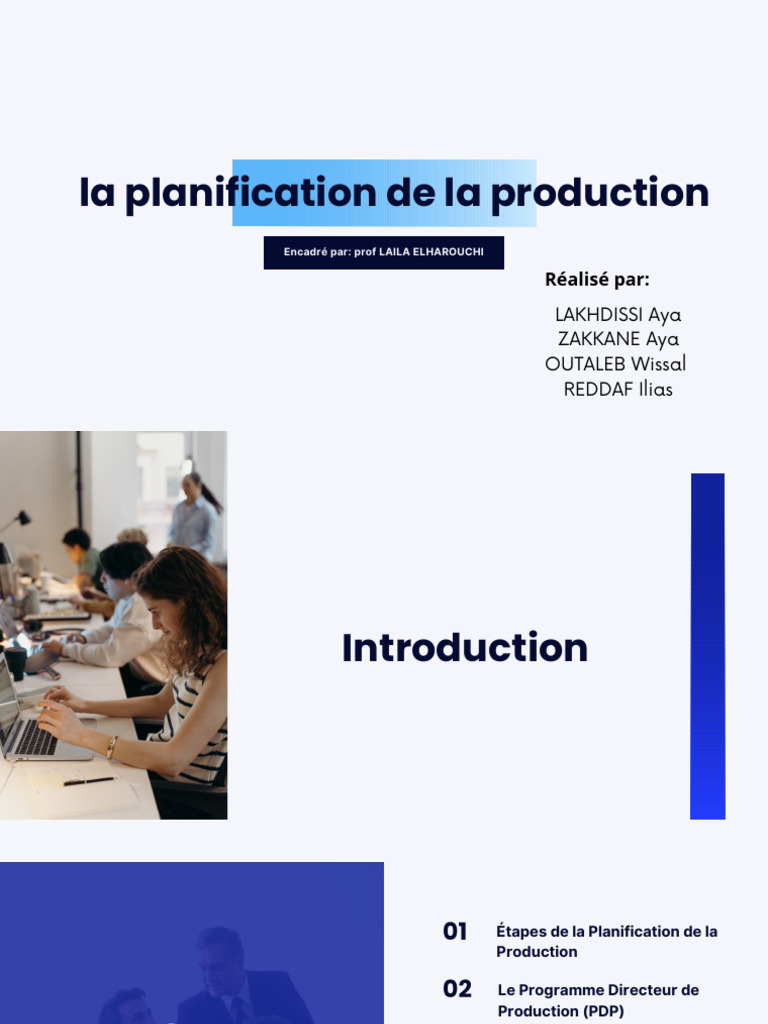 la planification de la production

Encadré par: prof LAILA ELHAROUCHI

Réalisé par:

LAKHDISSI Aya
ZAKKANE Aya
OUTALEB Wissal
REDDAF Ilias

Introduction

01 Étapes de la Planification de la Production

02 Le Programme Directeur de Production (PDP)